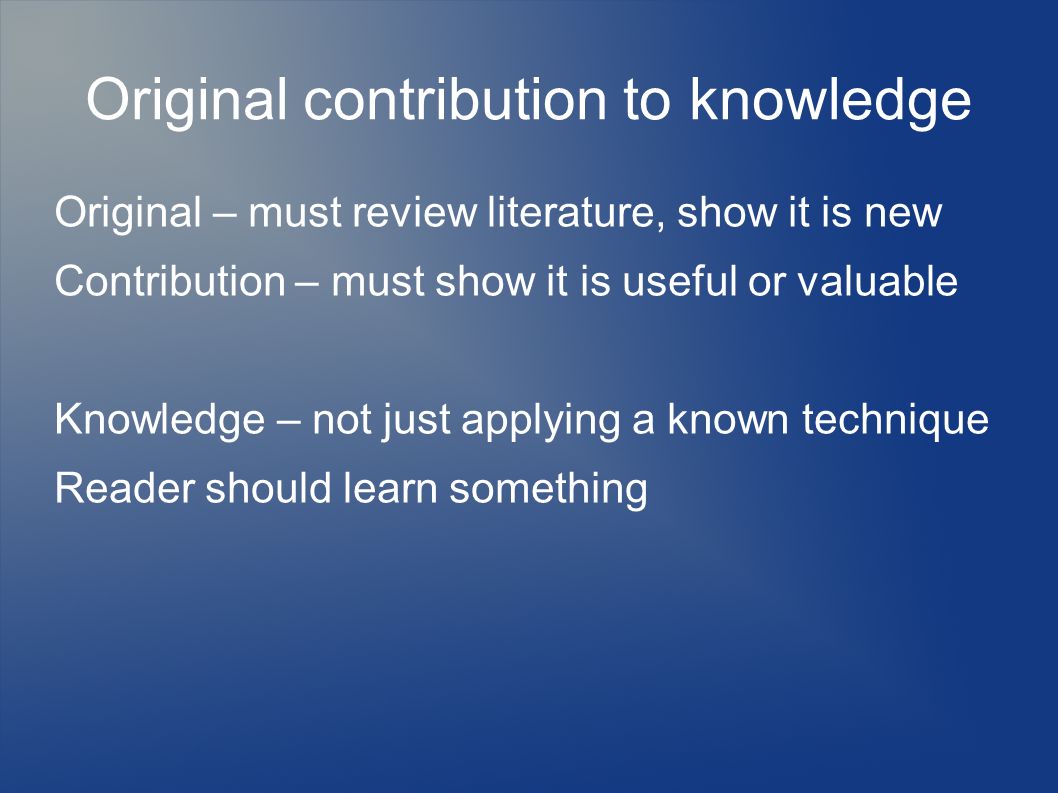 Original contribution to knowledge

Original – must review literature, show it is new

Contribution – must show it is useful or valuable

Knowledge – not just applying a known technique

Reader should learn something